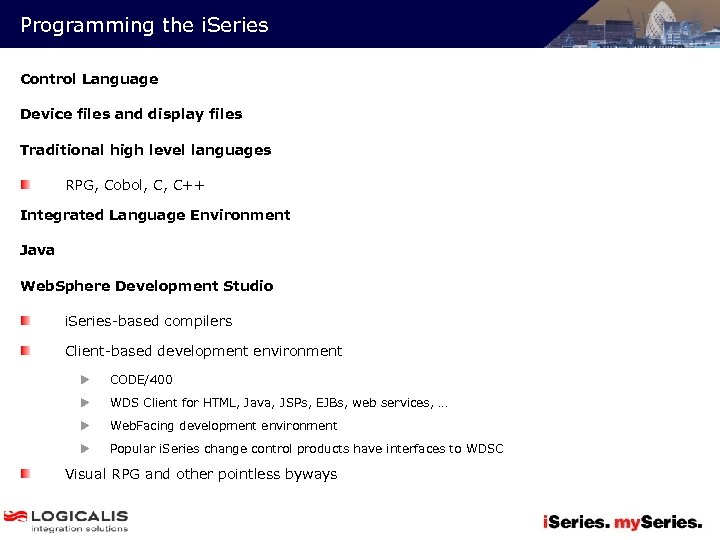 Programming the iSeries

Control Language

Device files and display files

Traditional high level languages

RPG, Cobol, C, C++

Integrated Language Environment

Java

WebSphere Development Studio

iSeries-based compilers

Client-based development environment

CODE/400

WDS Client for HTML, Java, JSPs, EJBs, web services, …

WebFacing development environment

Popular iSeries change control products have interfaces to WDSC

Visual RPG and other pointless byways

LOGICALIS
integration solutions

iSeries. mySeries.